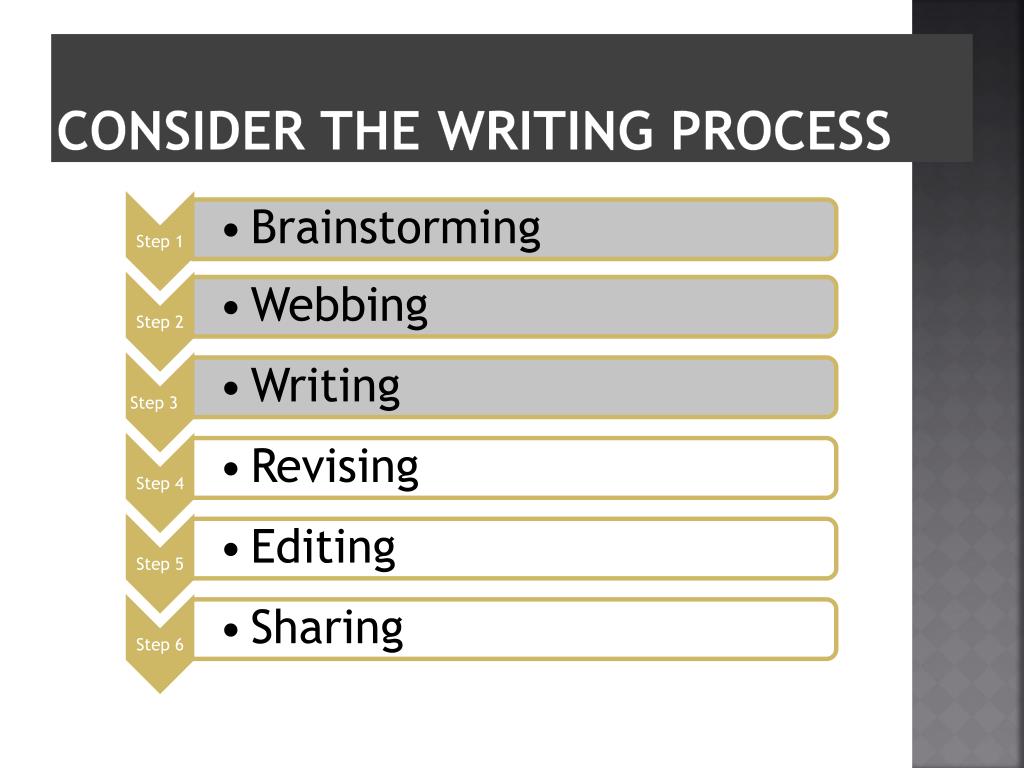 CONSIDER THE WRITING PROCESS

Step 1
• Brainstorming

Step 2
• Webbing

Step 3
• Writing

Step 4
• Revising

Step 5
• Editing

Step 6
• Sharing